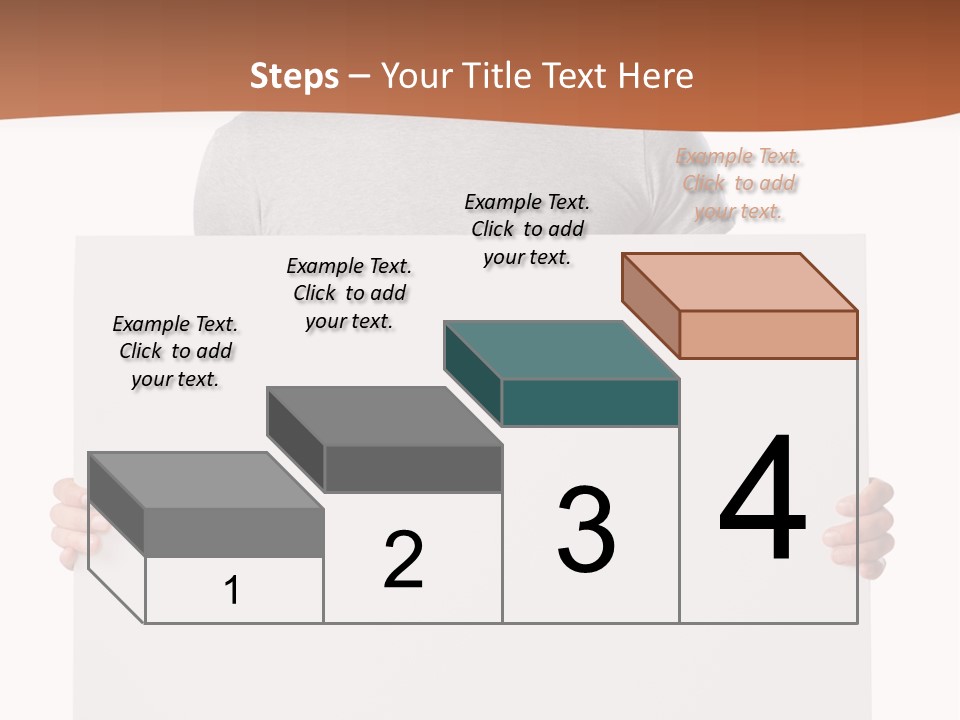 Steps – Your Title Text Here

Example Text. Click to add your text.

Example Text. Click to add your text.

Example Text. Click to add your text.

Example Text. Click to add your text.

1

2

3

4